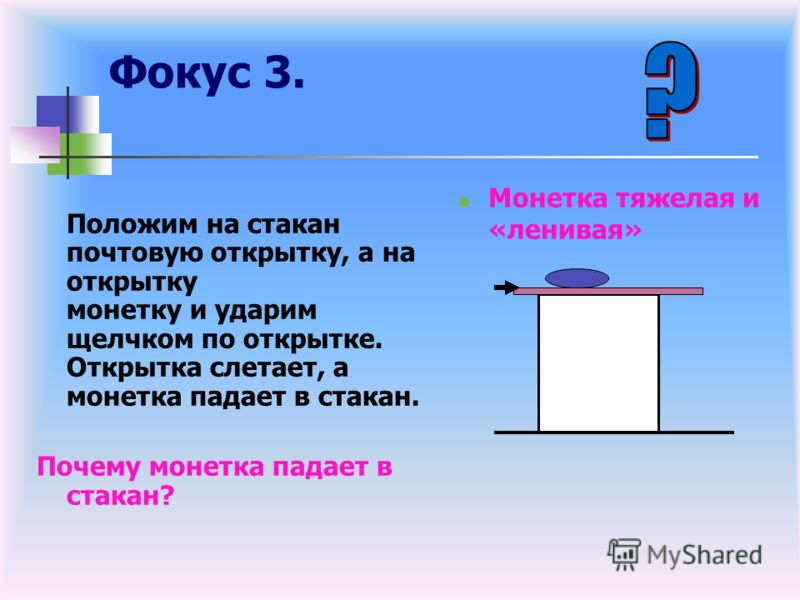 Фокус 3.

?

Положим на стакан почтовую открытку, а на открытку монетку и ударим щелчком по открытке. Открытка слетает, а монетка падает в стакан.

Почему монетка падает в стакан?

Монетка тяжелая и «ленивая»

MyShared